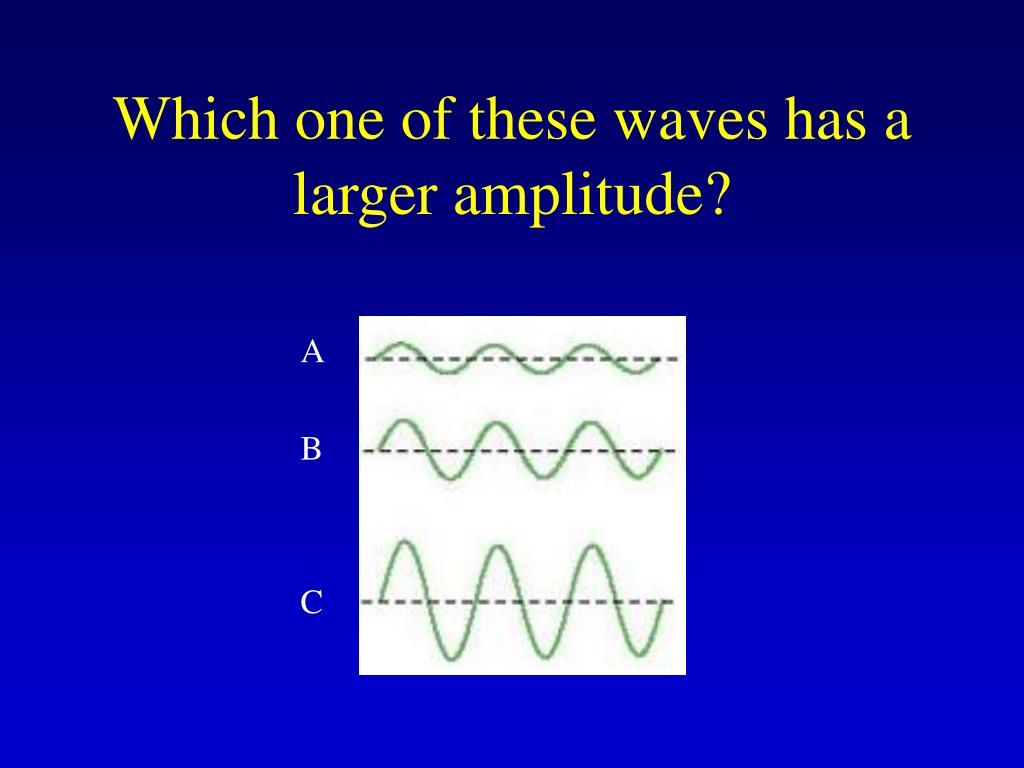 Which one of these waves has a larger amplitude?

A

B

C